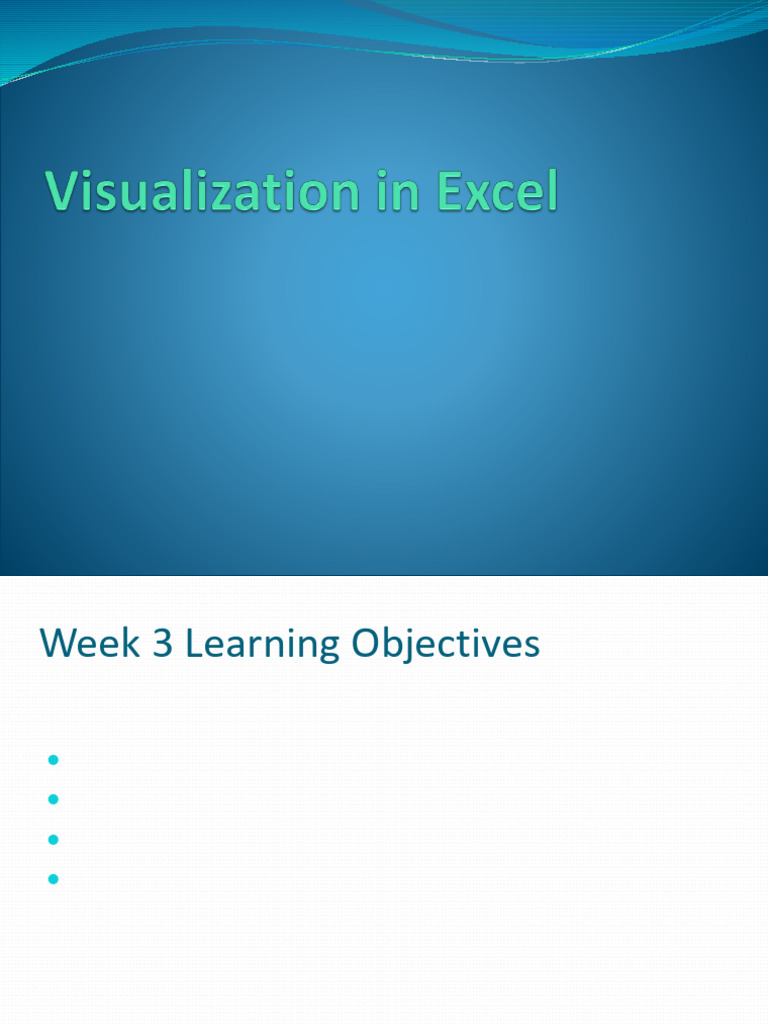 Visualization in Excel

Week 3 Learning Objectives